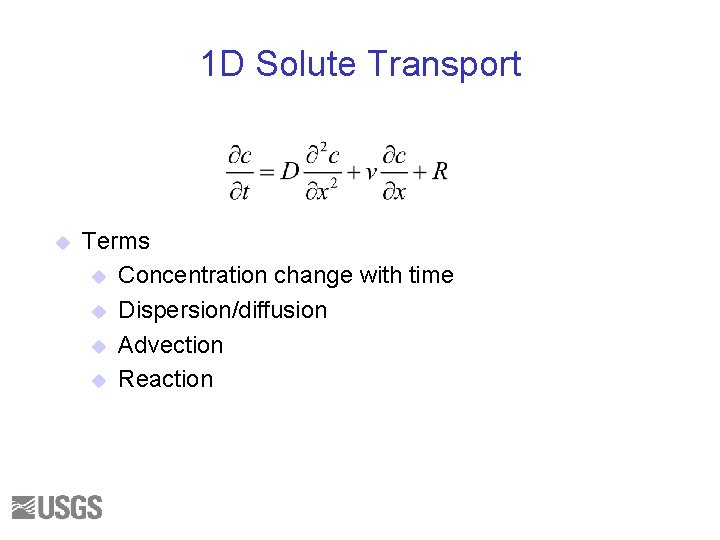 1D Solute Transport

$\frac{\partial c}{\partial t} = D\frac{\partial^2 c}{\partial x^2} + v\frac{\partial c}{\partial x} + R$

Terms
Concentration change with time
Dispersion/diffusion
Advection
Reaction

USGS